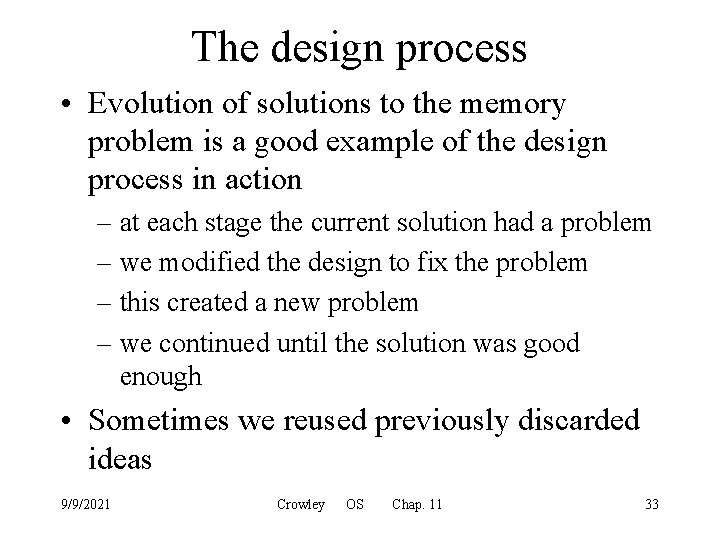 The design process

• Evolution of solutions to the memory problem is a good example of the design process in action

– at each stage the current solution had a problem

– we modified the design to fix the problem

– this created a new problem

– we continued until the solution was good enough

• Sometimes we reused previously discarded ideas

9/9/2021 Crowley OS Chap. 11 33